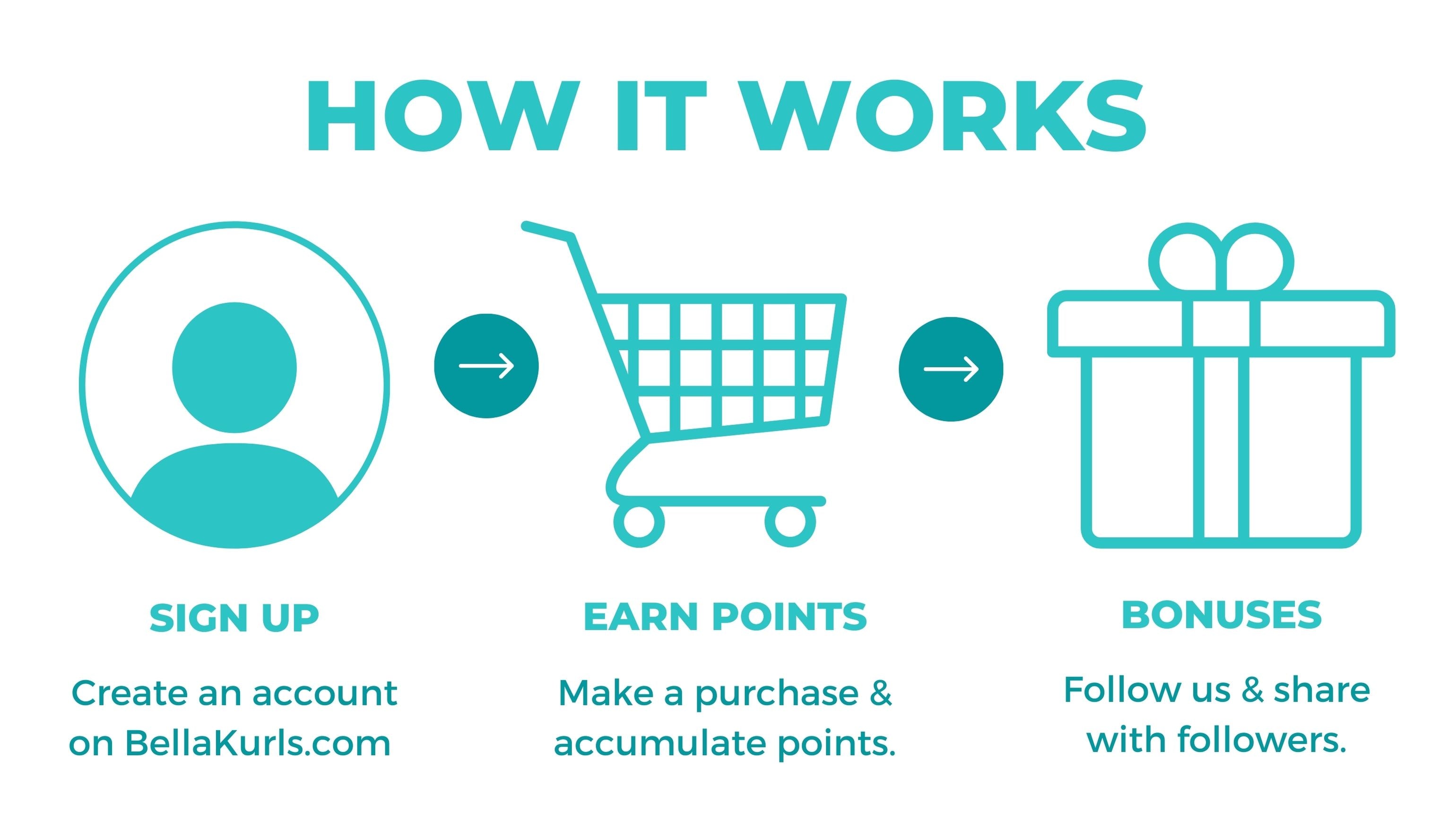 HOW IT WORKS

SIGN UP

Create an account on BellaKurls.com

EARN POINTS

Make a purchase & accumulate points.

BONUSES

Follow us & share with followers.